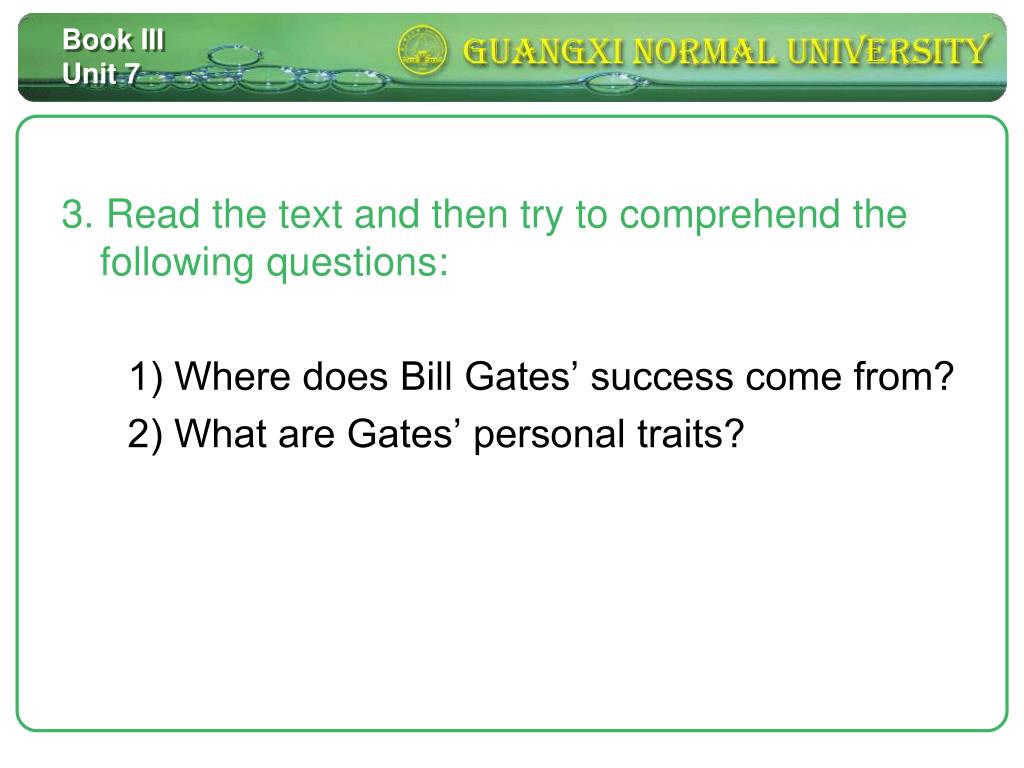 Book III
Unit 7

GUANGXI NORMAL UNIVERSITY

3. Read the text and then try to comprehend the following questions:

1) Where does Bill Gates’ success come from?
2) What are Gates’ personal traits?